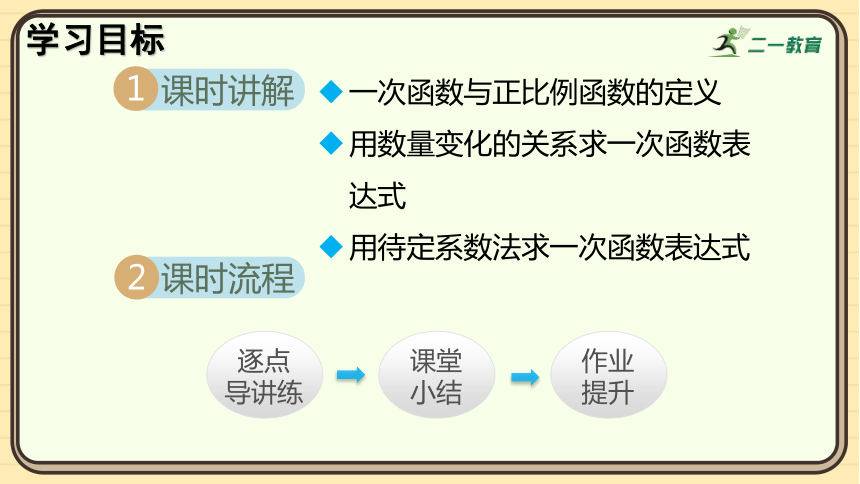 学习目标

二一教育

1 课时讲解

◆ 一次函数与正比例函数的定义

◆ 用数量变化的关系求一次函数表达式

◆ 用待定系数法求一次函数表达式

2 课时流程

逐点导讲练

课堂小结

作业提升